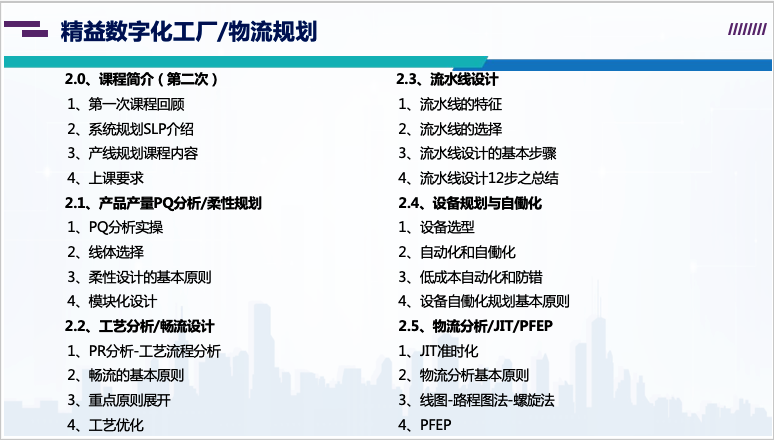 精益数字化工厂/物流规划

2.0、课程简介（第二次）
1、第一次课程回顾
2、系统规划SLP介绍
3、产线规划课程内容
4、上课要求
2.1、产品产量PQ分析/柔性规划
1、PQ分析实操
2、线体选择
3、柔性设计的基本原则
4、模块化设计
2.2、工艺分析/畅流设计
1、PR分析-工艺流程分析
2、畅流的基本原则
3、重点原则展开
4、工艺优化

2.3、流水线设计
1、流水线的特征
2、流水线的选择
3、流水线设计的基本步骤
4、流水线设计12步之总结
2.4、设备规划与自働化
1、设备选型
2、自动化和自働化
3、低成本自动化和防错
4、设备自働化规划基本原则
2.5、物流分析/JIT/PFEP
1、JIT准时化
2、物流分析基本原则
3、线图-路程图法-螺旋法
4、PFEP